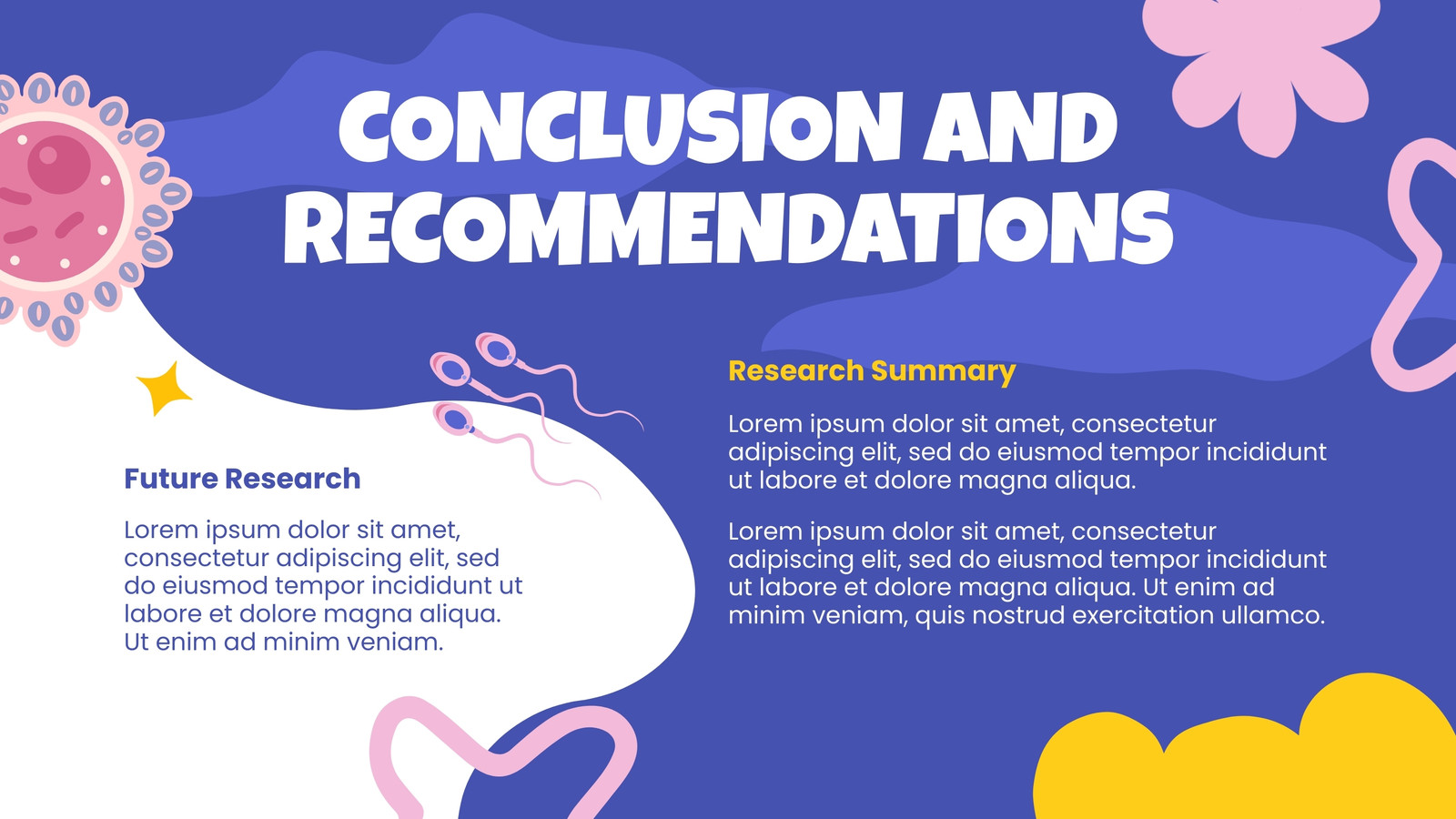 CONCLUSION AND RECOMMENDATIONS

Future Research

Lorem ipsum dolor sit amet, consectetur adipiscing elit, sed do eiusmod tempor incididunt ut labore et dolore magna aliqua. Ut enim ad minim veniam.

Research Summary

Lorem ipsum dolor sit amet, consectetur adipiscing elit, sed do eiusmod tempor incididunt ut labore et dolore magna aliqua.

Lorem ipsum dolor sit amet, consectetur adipiscing elit, sed do eiusmod tempor incididunt ut labore et dolore magna aliqua. Ut enim ad minim veniam, quis nostrud exercitation ullamco.